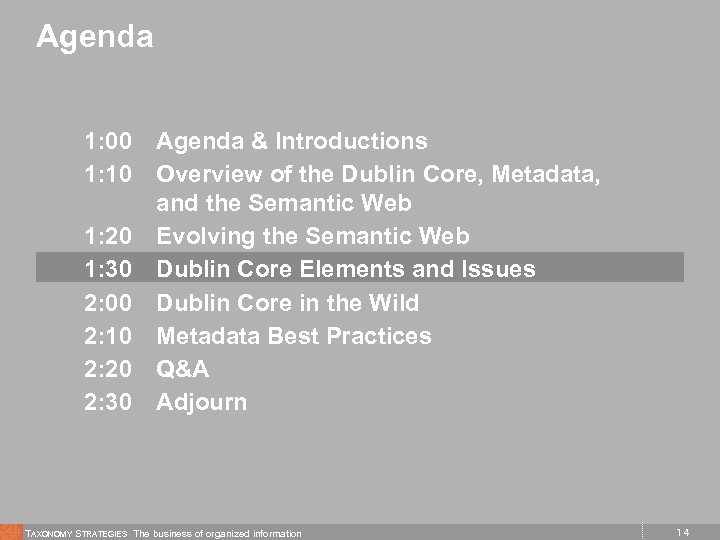 Agenda

1:00 Agenda & Introductions
1:10 Overview of the Dublin Core, Metadata, and the Semantic Web
1:20 Evolving the Semantic Web
1:30 Dublin Core Elements and Issues
2:00 Dublin Core in the Wild
2:10 Metadata Best Practices
2:20 Q&A
2:30 Adjourn

TAXONOMY STRATEGIES The business of organized information

14